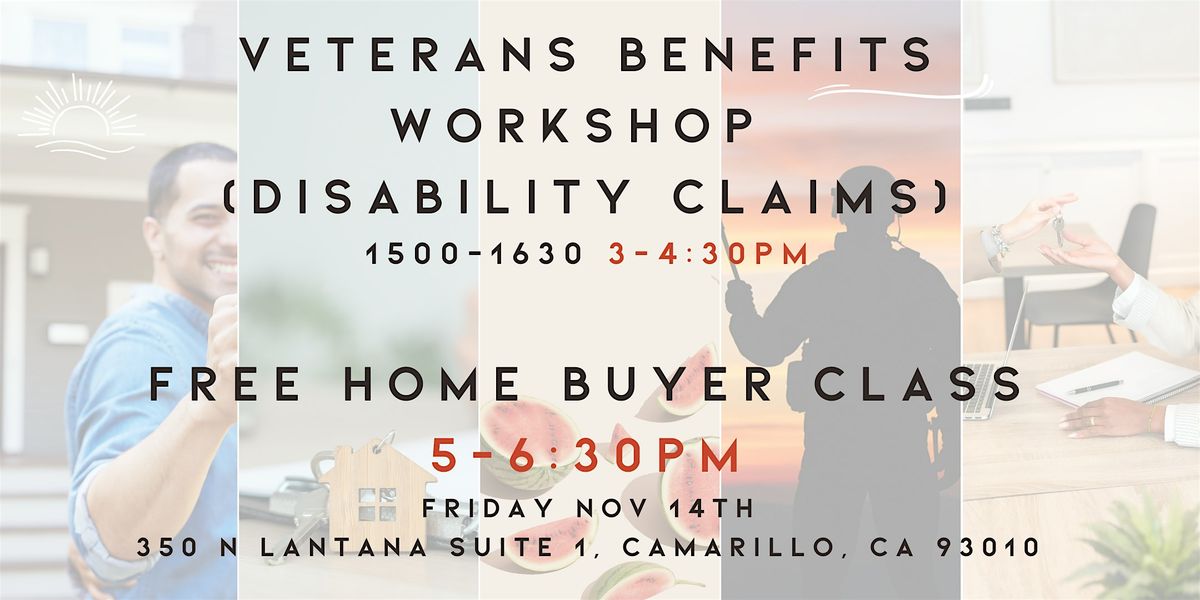 VETERANS BENEFITS WORKSHOP (DISABILITY CLAIMS)
1500-1630 3-4:30PM

FREE HOME BUYER CLASS
5-6:30PM
FRIDAY NOV 14TH
350 N LANTANA SUITE 1, CAMARILLO, CA 93010